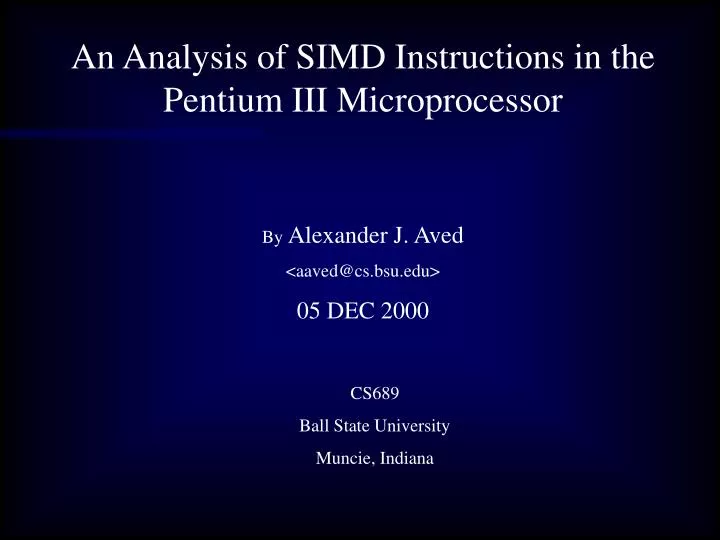 An Analysis of SIMD Instructions in the Pentium III Microprocessor

By Alexander J. Aved

<aaved@cs.bsu.edu>

05 DEC 2000

CS689

Ball State University

Muncie, Indiana